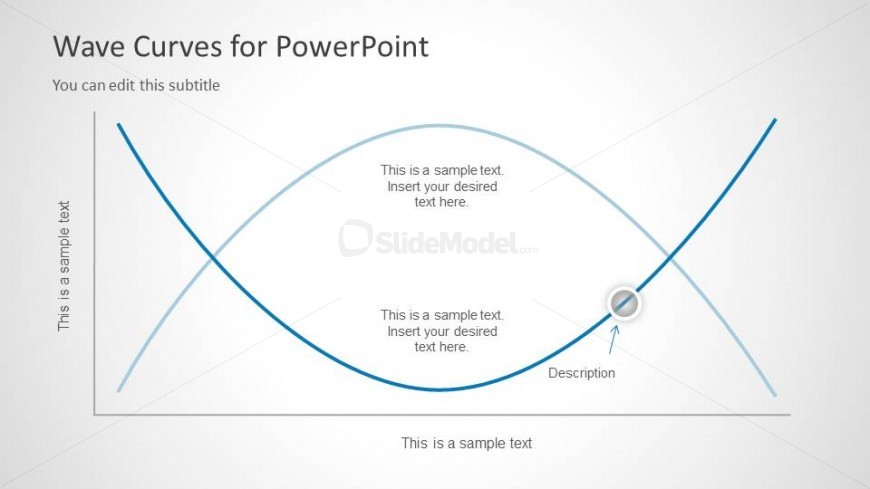 Wave Curves for PowerPoint

You can edit this subtitle

This is a sample text

This is a sample text. Insert your desired text here.

SlideModel.com

This is a sample text. Insert your desired text here.

Description

This is a sample text